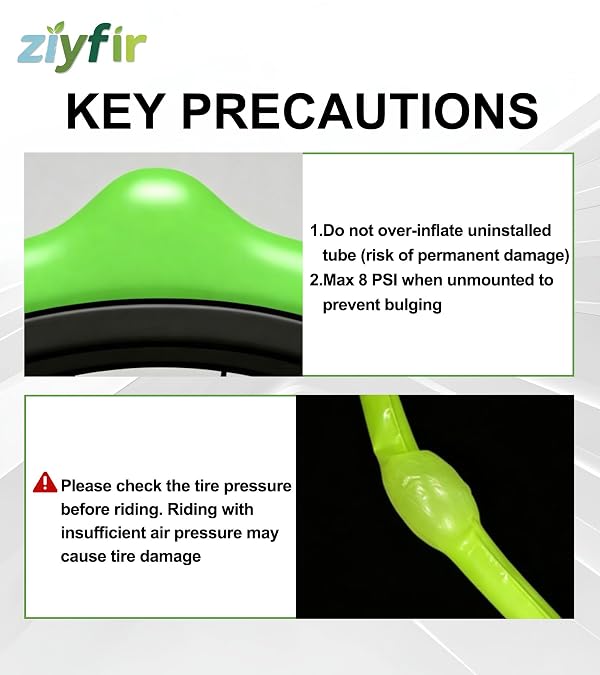 ziyfir

KEY PRECAUTIONS

1.Do not over-inflate uninstalled tube (risk of permanent damage)
2.Max 8 PSI when unmounted to prevent bulging

Please check the tire pressure before riding. Riding with insufficient air pressure may cause tire damage